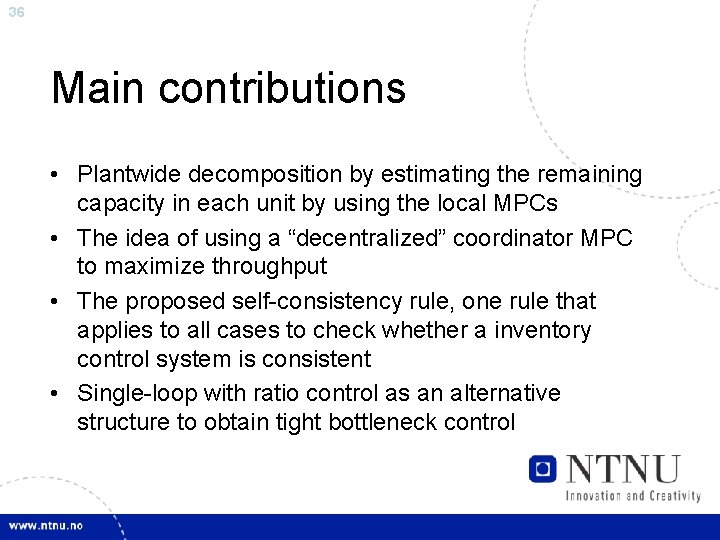 36

Main contributions

• Plantwide decomposition by estimating the remaining capacity in each unit by using the local MPCs
• The idea of using a “decentralized” coordinator MPC to maximize throughput
• The proposed self-consistency rule, one rule that applies to all cases to check whether a inventory control system is consistent
• Single-loop with ratio control as an alternative structure to obtain tight bottleneck control

NTNU
Innovation and Creativity

www.ntnu.no